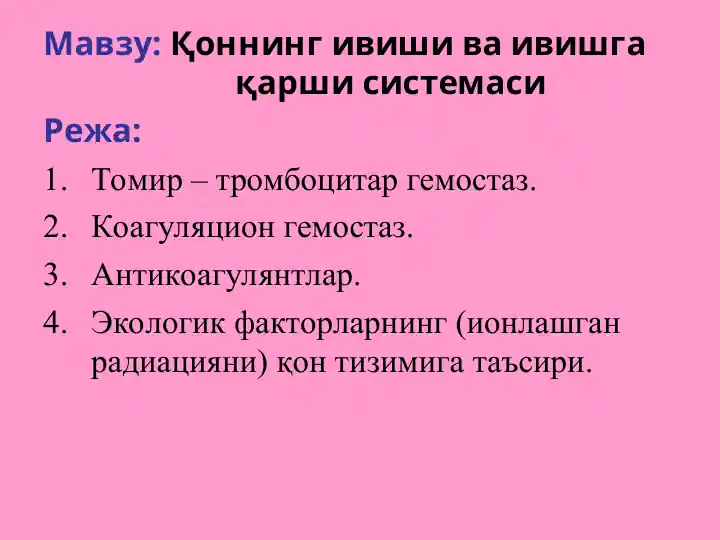 Мавзу: Қоннинг ивиши ва ивишга қарши системаси

Режа:

1. Томир – тромбоцитар гемостаз.
2. Коагуляцион гемостаз.
3. Антикоагулянтлар.
4. Экологик факторларнинг (ионлашган радиацияни) қон тизимига таъсири.